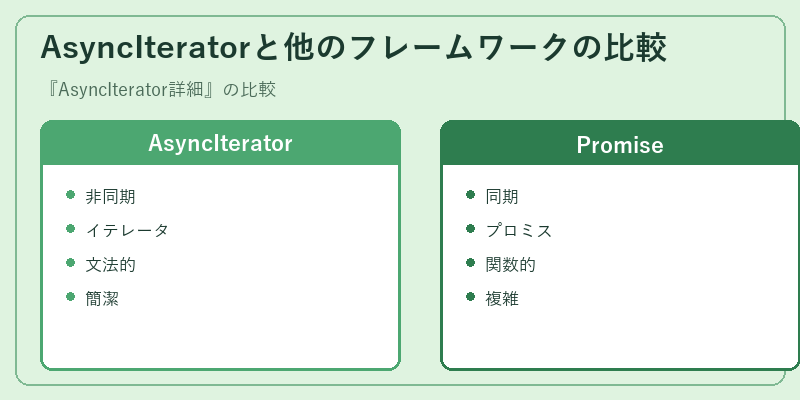 AsyncIteratorと他のフレームワークの比較

『AsyncIterator詳細』の比較

AsyncIterator

- 非同期
- イテレータ
- 文法的
- 簡潔

Promise

- 同期
- プロミス
- 関数的
- 複雑